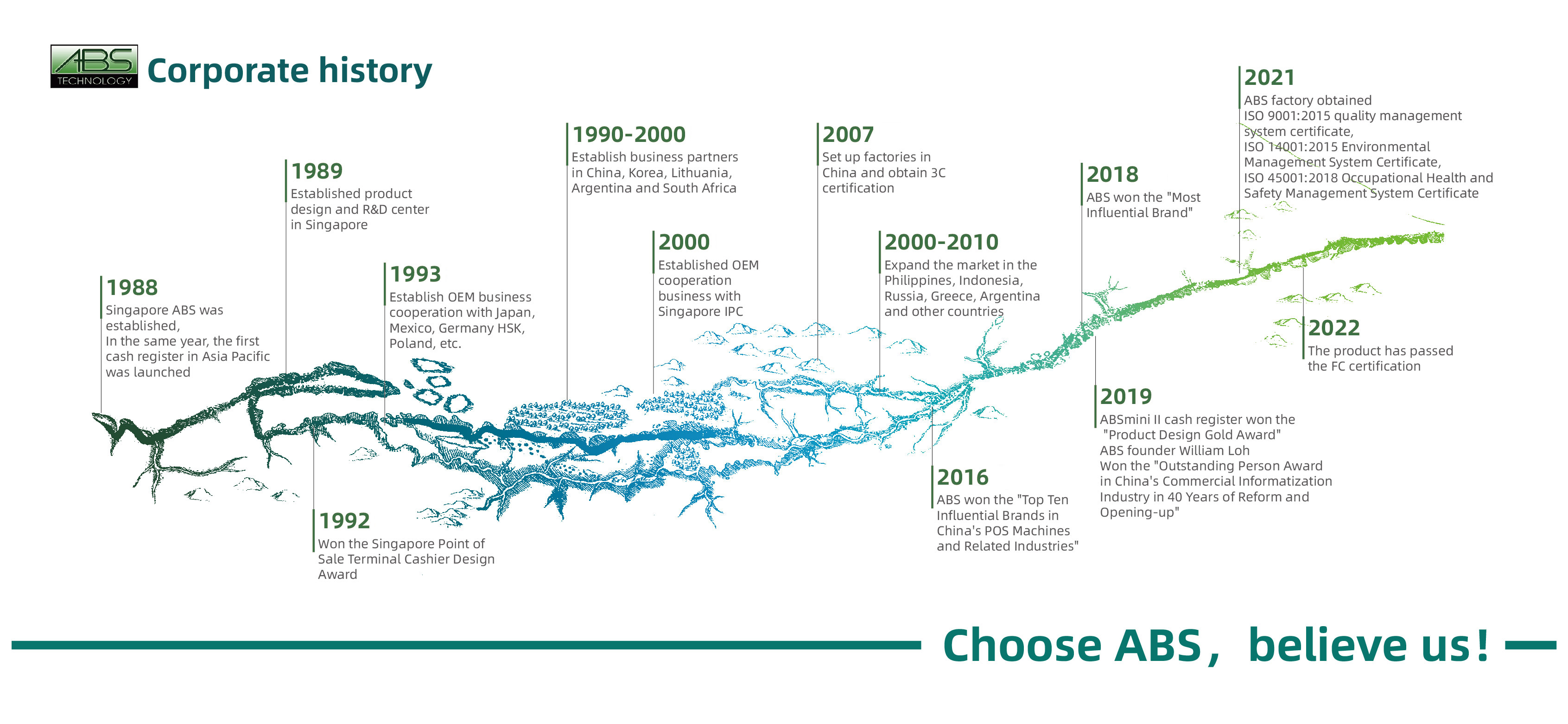 ABS TECHNOLOGY Corporate history

1988
Singapore ABS was established,
In the same year, the first cash register in Asia Pacific was launched

1989
Established product design and R&D center in Singapore

1992
Won the Singapore Point of Sale Terminal Cashier Design Award

1993
Establish OEM business cooperation with Japan, Mexico, Germany HSK, Poland, etc.

1990-2000
Establish business partners in China, Korea, Lithuania, Argentina and South Africa

2000
Established OEM cooperation business with Singapore IPC

2007
Set up factories in China and obtain 3C certification

2000-2010
Expand the market in the Philippines, Indonesia, Russia, Greece, Argentina and other countries

2016
ABS won the "Top Ten Influential Brands in China's POS Machines and Related Industries"

2018
ABS won the "Most Influential Brand"

2019
ABSmini II cash register won the "Product Design Gold Award"
ABS founder William Loh
Won the "Outstanding Person Award in China's Commercial Informatization Industry in 40 Years of Reform and Opening-up"

2021
ABS factory obtained
ISO 9001:2015 quality management system certificate,
ISO 14001:2015 Environmental Management System Certificate,
ISO 45001:2018 Occupational Health and Safety Management System Certificate

2022
The product has passed the FC certification

Choose ABS, believe us!